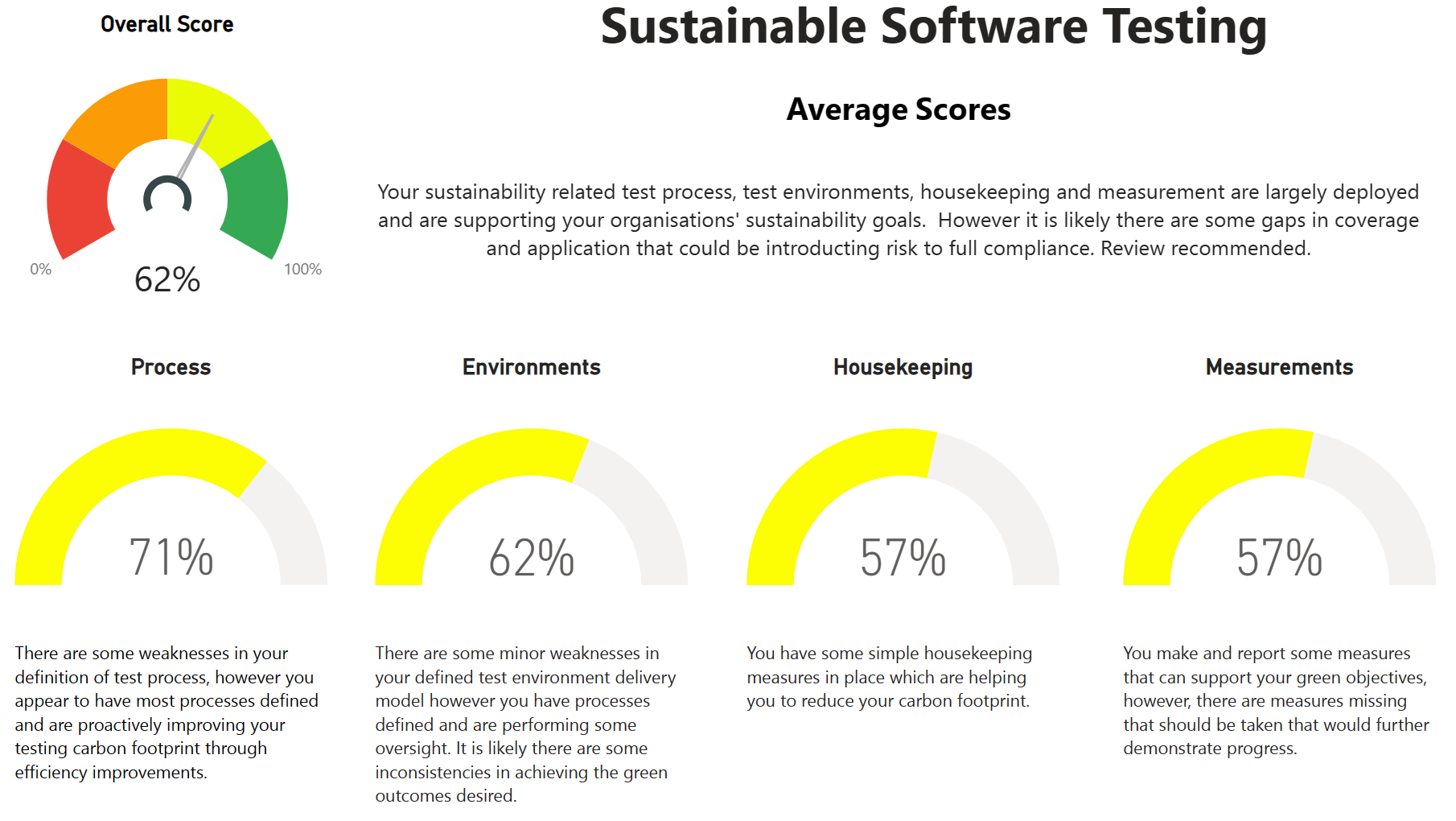 Overall Score

0%

62%

100%

Sustainable Software Testing

Average Scores

Your sustainability related test process, test environments, housekeeping and measurement are largely deployed and are supporting your organisations' sustainability goals. However it is likely there are some gaps in coverage and application that could be introducting risk to full compliance. Review recommended.

Process

71%

There are some weaknesses in your definition of test process, however you appear to have most processes defined and are proactively improving your testing carbon footprint through efficiency improvements.

Environments

62%

There are some minor weaknesses in your defined test environment delivery model however you have processes defined and are performing some oversight. It is likely there are some inconsistencies in achieving the green outcomes desired.

Housekeeping

57%

You have some simple housekeeping measures in place which are helping you to reduce your carbon footprint.

Measurements

57%

You make and report some measures that can support your green objectives, however, there are measures missing that should be taken that would further demonstrate progress.